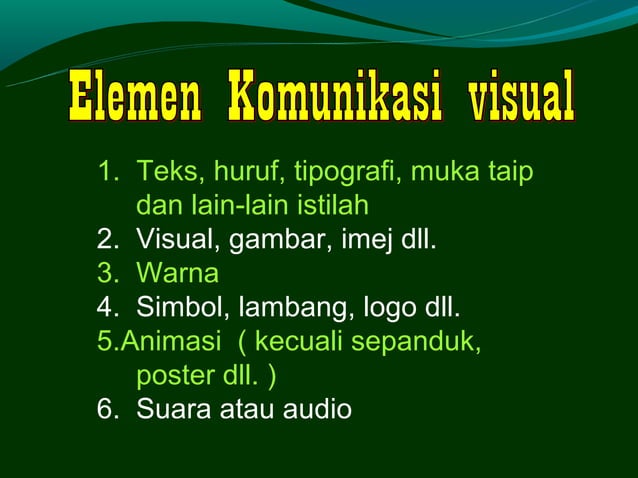 Elemen Komunikasi visual

1. Teks, huruf, tipografi, muka taip dan lain-lain istilah
2. Visual, gambar, imej dll.
3. Warna
4. Simbol, lambang, logo dll.
5.Animasi ( kecuali sepanduk, poster dll. )
6. Suara atau audio